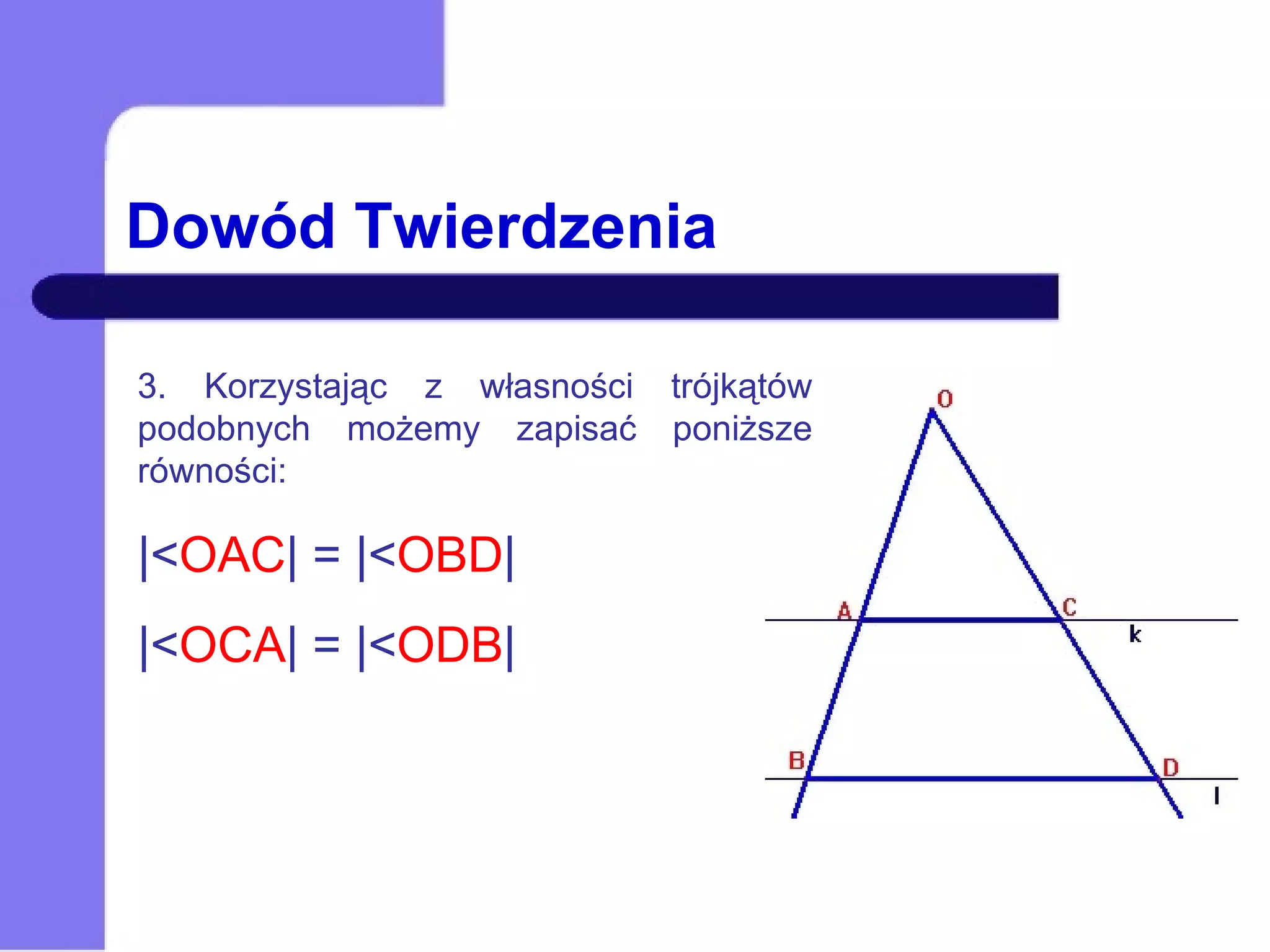 Dowód Twierdzenia

3. Korzystając z własności trójkątów podobnych możemy zapisać poniższe równości:

|<OAC| = |<OBD|

|<OCA| = |<ODB|

O

A

C

k

B

D

l